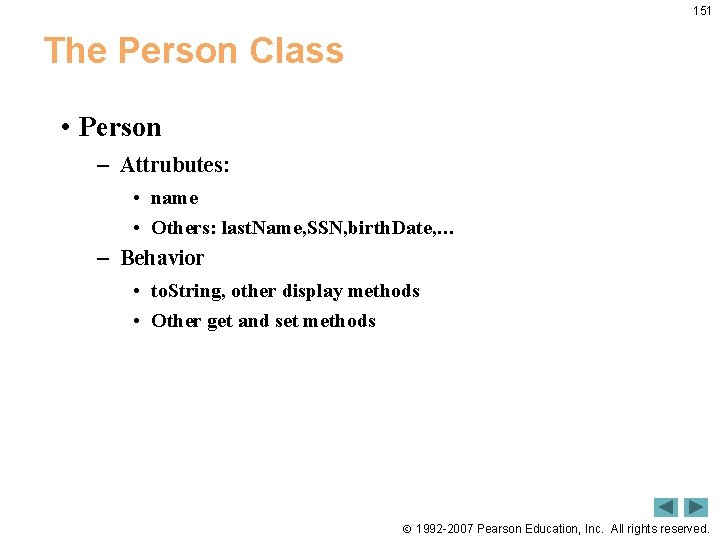 151

The Person Class

• Person
– Attrubutes:
• name
• Others: lastName,SSN,birthDate,…
– Behavior
• toString, other display methods
• Other get and set methods

© 1992-2007 Pearson Education, Inc. All rights reserved.